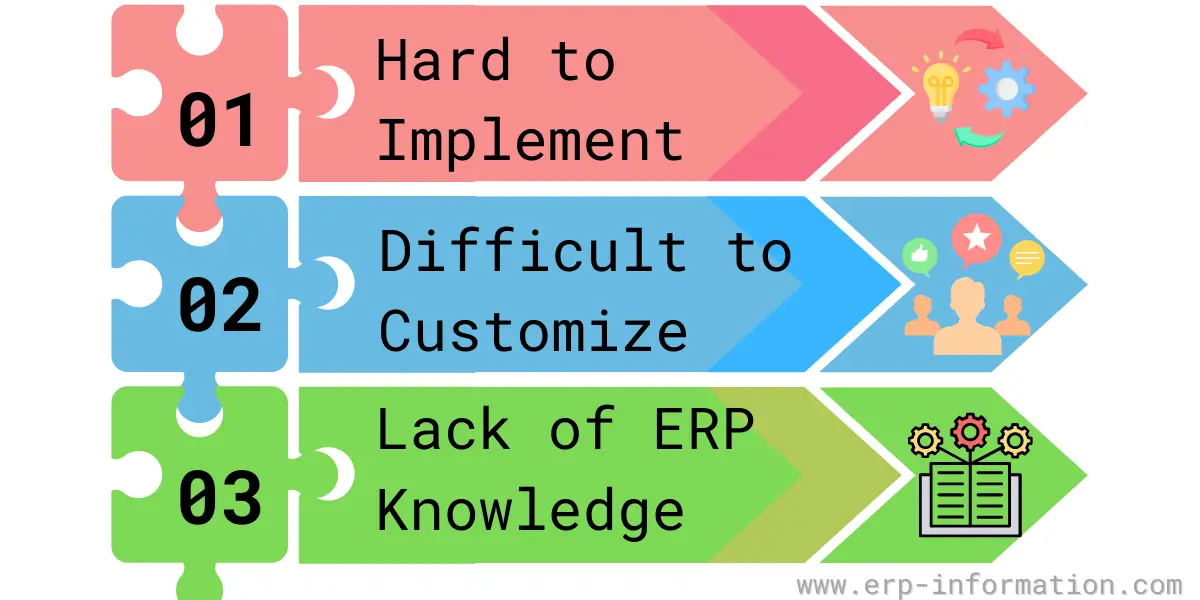 01

Hard to Implement

02

Difficult to Customize

03

Lack of ERP Knowledge

www.erp-information.com